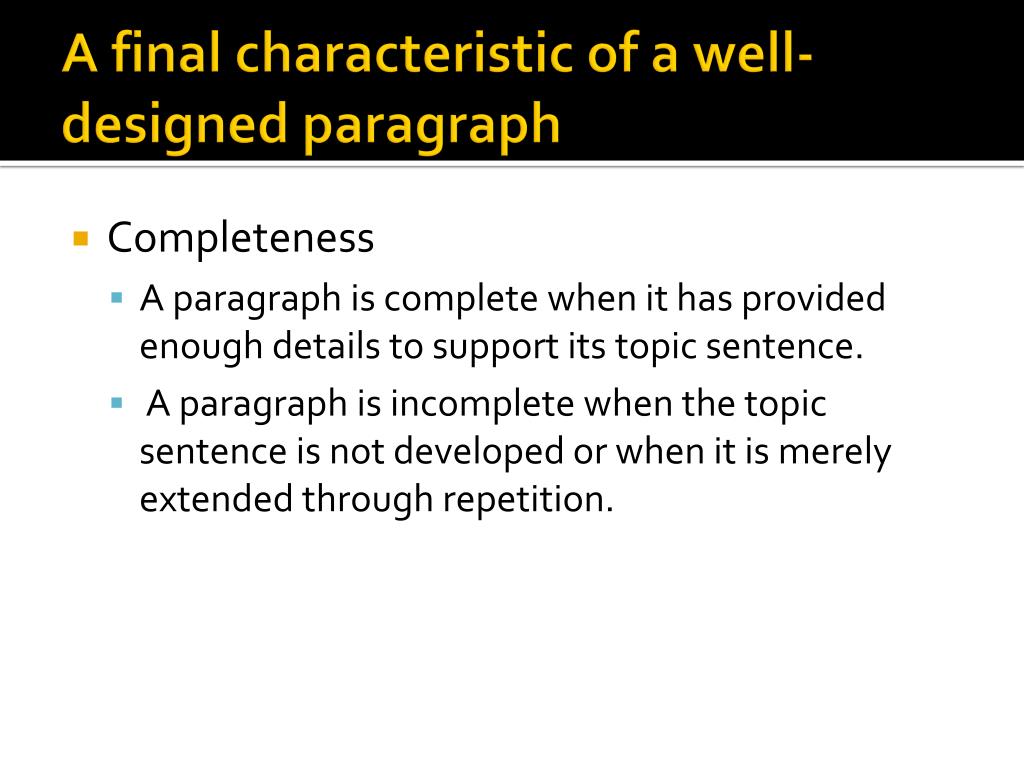 A final characteristic of a well-designed paragraph

Completeness

A paragraph is complete when it has provided enough details to support its topic sentence.

A paragraph is incomplete when the topic sentence is not developed or when it is merely extended through repetition.